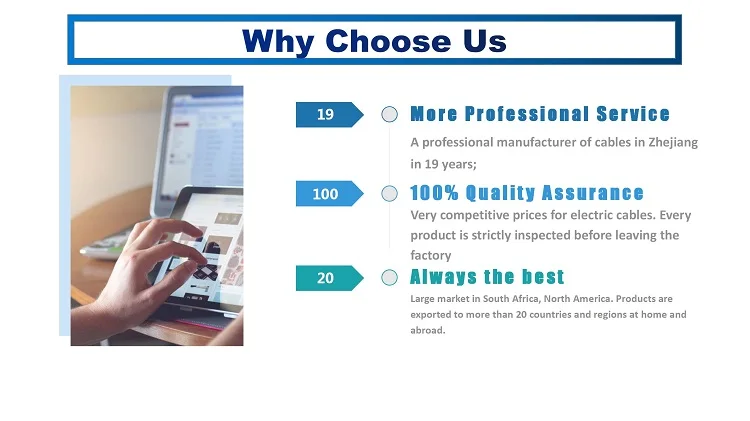 Why Choose Us

19

More Professional Service

A professional manufacturer of cables in Zhejiang in 19 years;

100

100% Quality Assurance

Very competitive prices for electric cables. Every product is strictly inspected before leaving the factory

20

Always the best

Large market in South Africa, North America. Products are exported to more than 20 countries and regions at home and abroad.